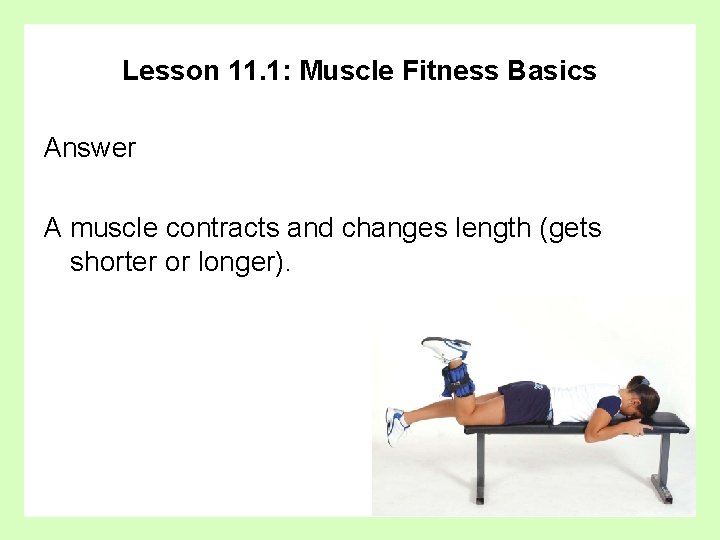 Lesson 11.1: Muscle Fitness Basics

Answer

A muscle contracts and changes length (gets shorter or longer).